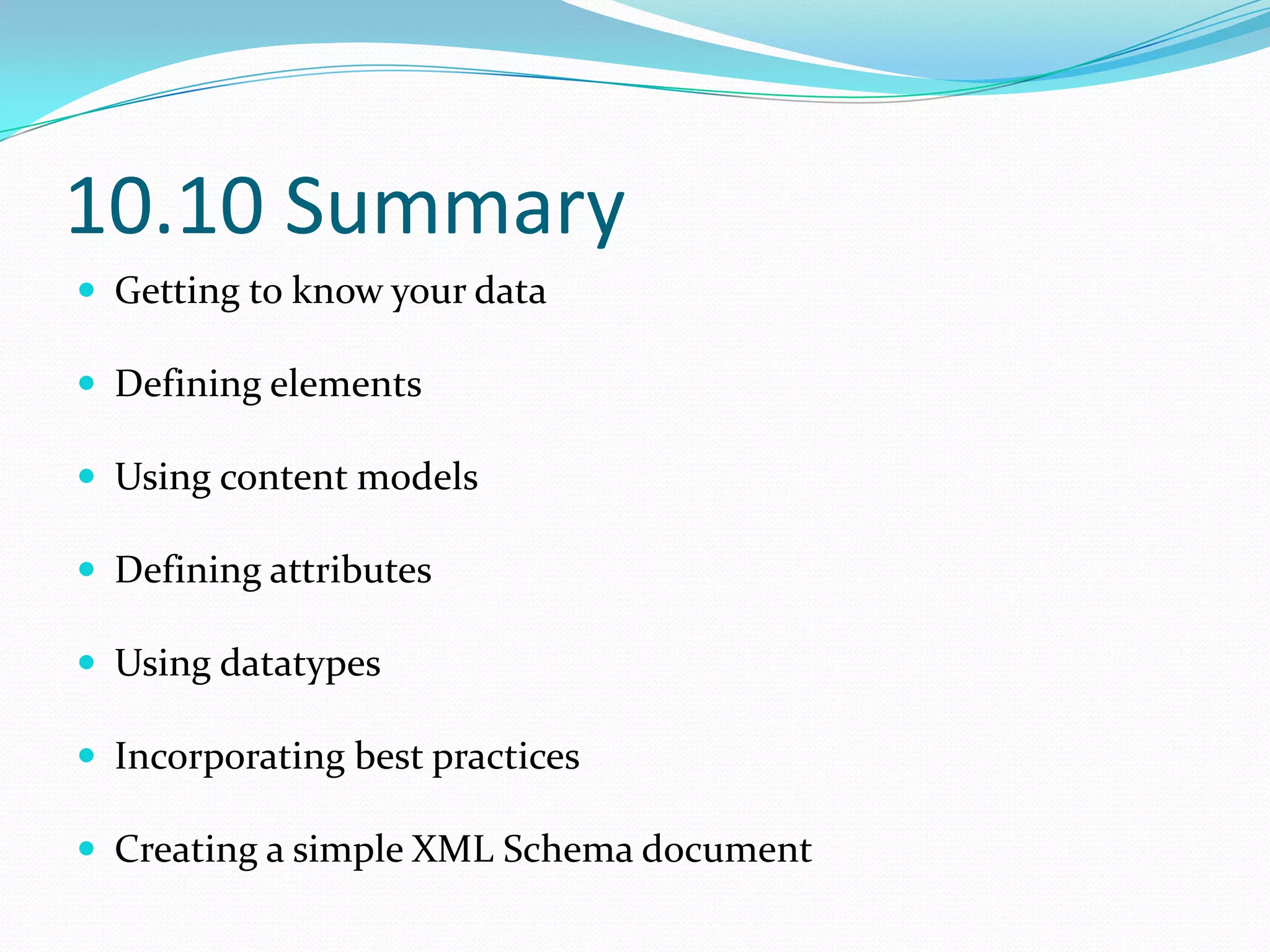 10.10 Summary

- Getting to know your data
- Defining elements
- Using content models
- Defining attributes
- Using datatypes
- Incorporating best practices
- Creating a simple XML Schema document